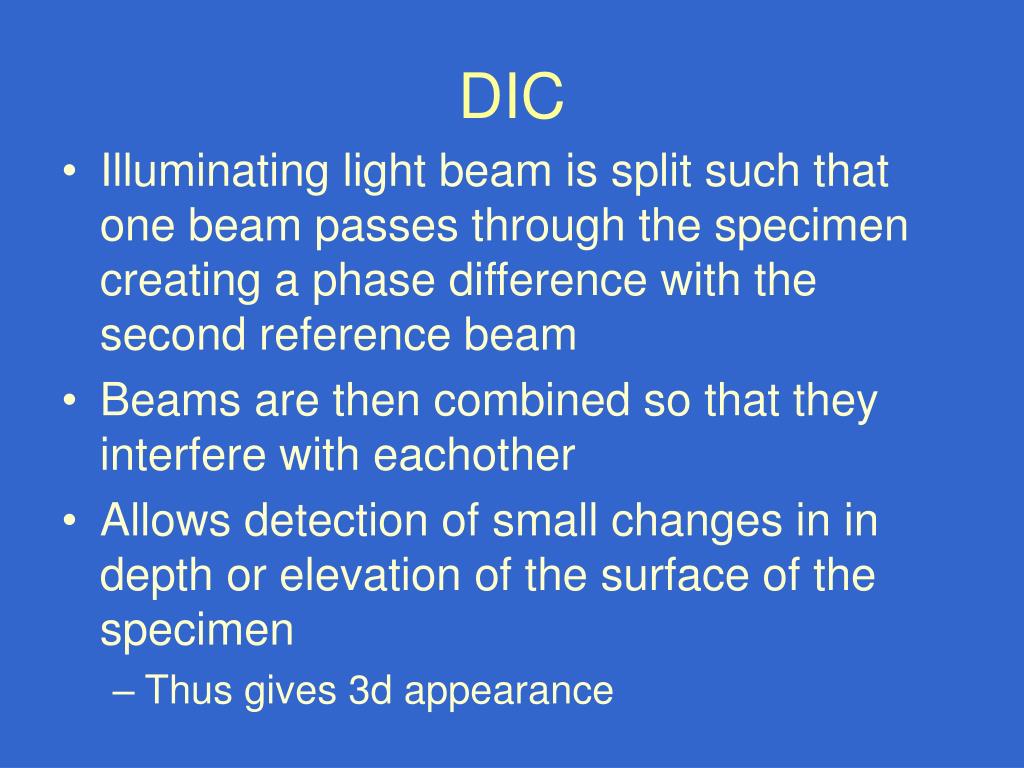 DIC

• Illuminating light beam is split such that one beam passes through the specimen creating a phase difference with the second reference beam
• Beams are then combined so that they interfere with eachother
• Allows detection of small changes in in depth or elevation of the surface of the specimen
– Thus gives 3d appearance